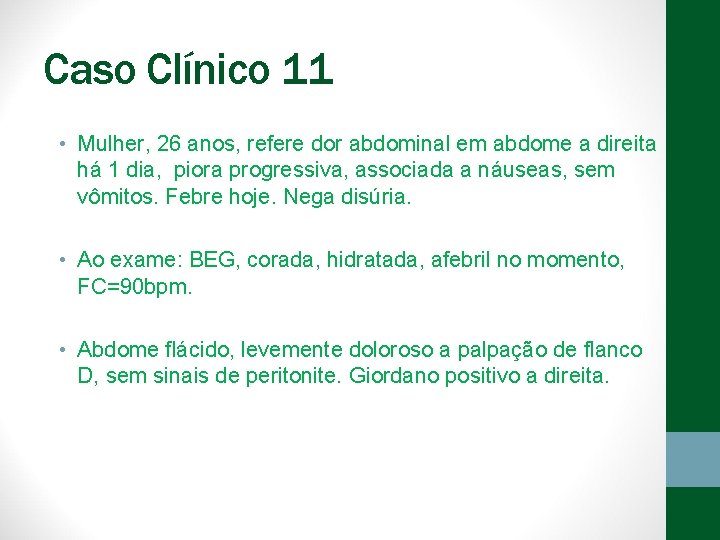 Caso Clínico 11

• Mulher, 26 anos, refere dor abdominal em abdome a direita há 1 dia, piora progressiva, associada a náuseas, sem vômitos. Febre hoje. Nega disúria.

• Ao exame: BEG, corada, hidratada, afebril no momento, FC=90bpm.

• Abdome flácido, levemente doloroso a palpação de flanco D, sem sinais de peritonite. Giordano positivo a direita.